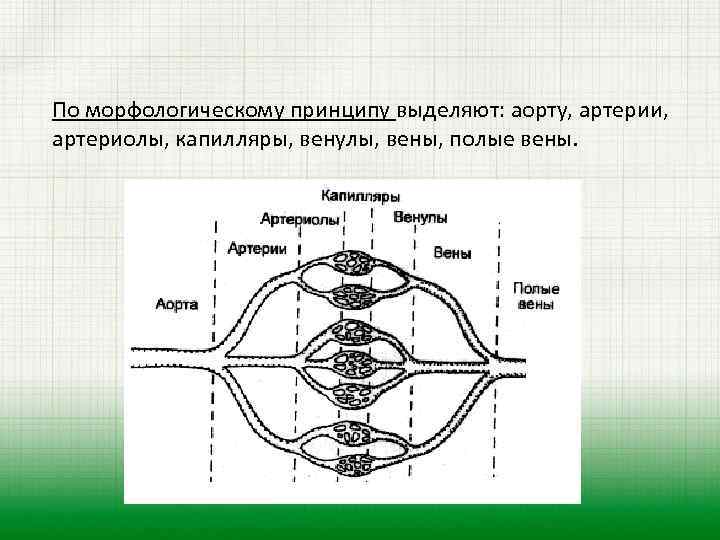 По морфологическому принципу выделяют: аорту, артерии, артериолы, капилляры, венулы, вены, полые вены.

Капилляры
Артериолы
Венулы
Артерии
Вены
Аорта
Полые вены